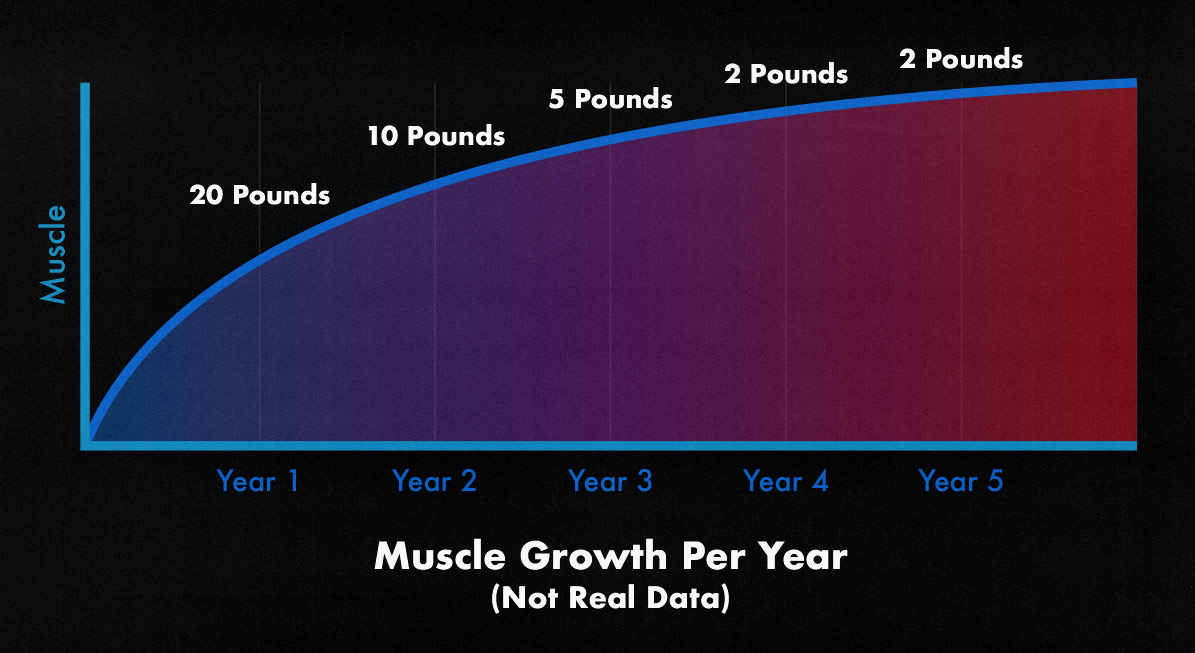 Muscle

20 Pounds

10 Pounds

5 Pounds

2 Pounds

2 Pounds

Year 1

Year 2

Year 3

Year 4

Year 5

Muscle Growth Per Year
(Not Real Data)